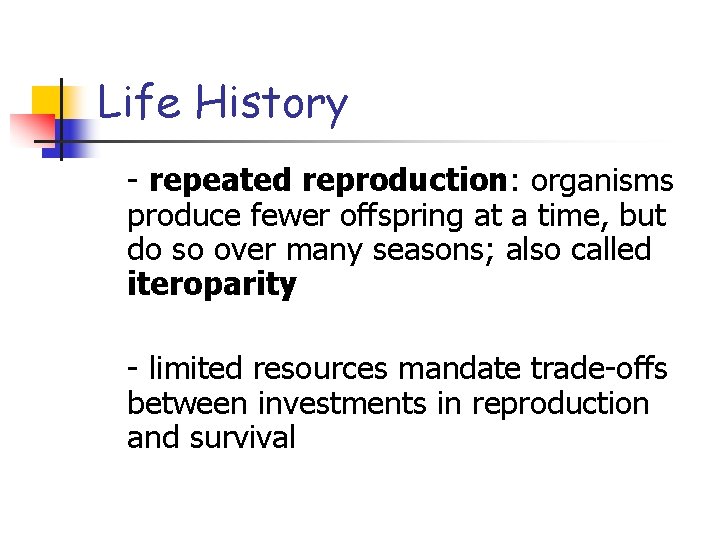 Life History

- repeated reproduction: organisms produce fewer offspring at a time, but do so over many seasons; also called iteroparity

- limited resources mandate trade-offs between investments in reproduction and survival